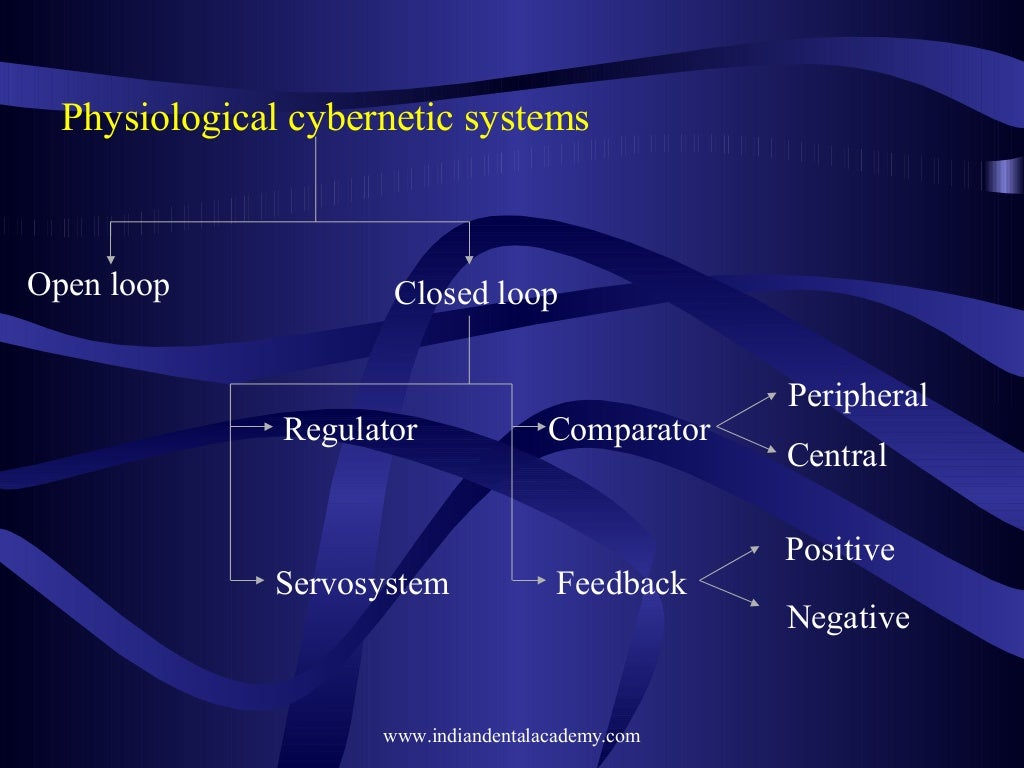 Physiological cybernetic systems

Open loop

Closed loop

Regulator

Comparator

Peripheral

Central

Servosystem

Feedback

Positive

Negative

www.indiandentalacademy.com